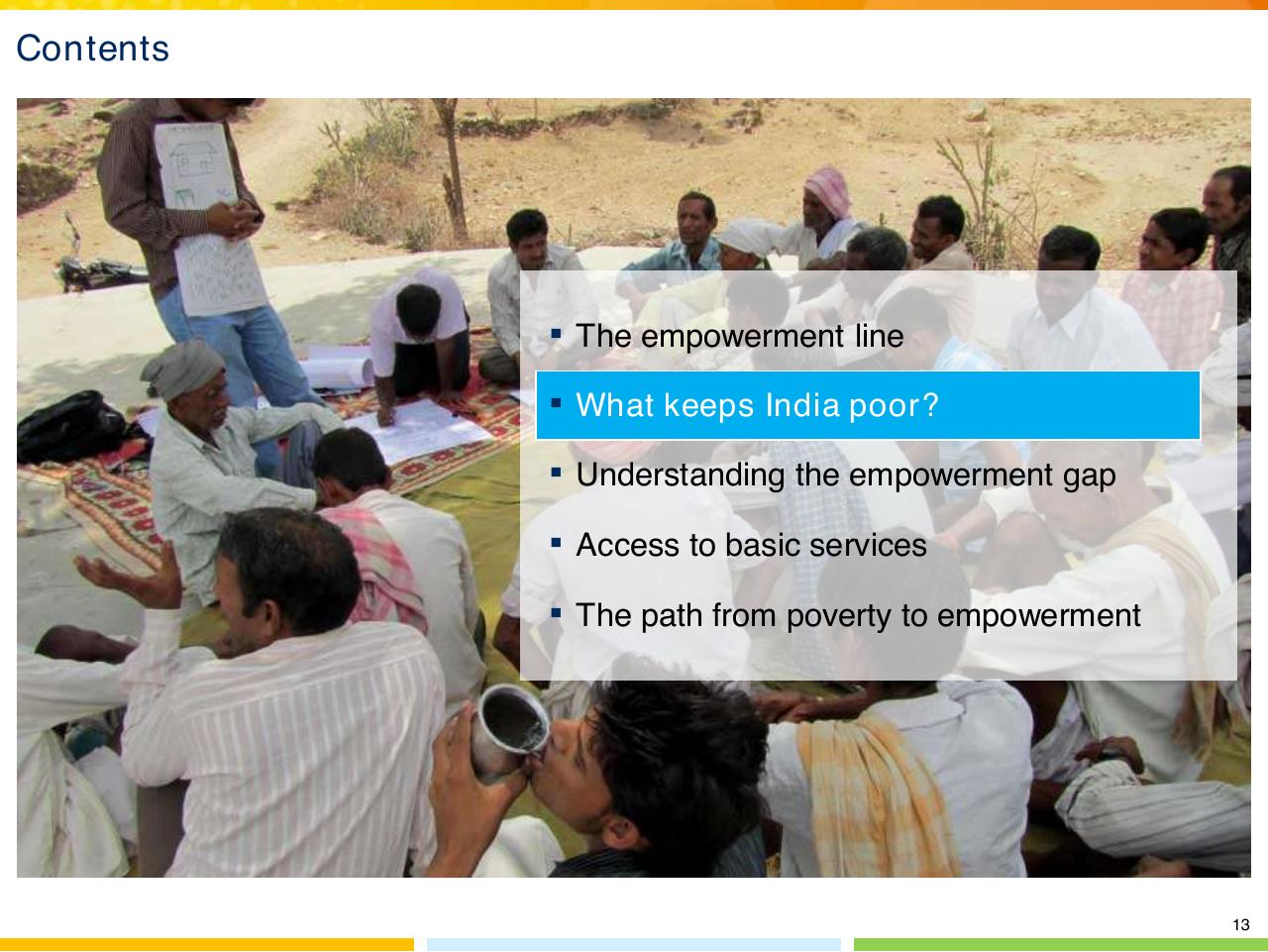 Contents

• The empowerment line
• What keeps India poor?
• Understanding the empowerment gap
• Access to basic services
• The path from poverty to empowerment

13